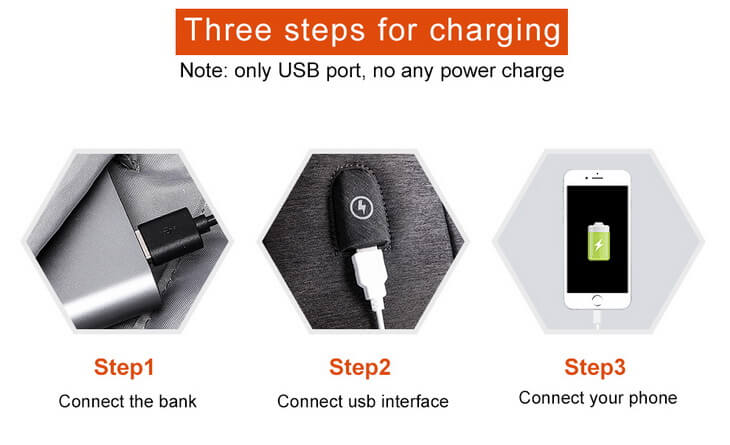 Three steps for charging

Note: only USB port, no any power charge

Step1

Connect the bank

Step2

Connect usb interface

Step3

Connect your phone